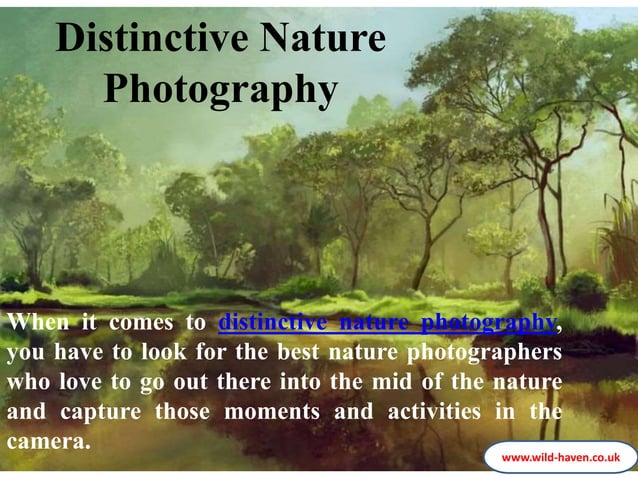 Distinctive Nature Photography

When it comes to distinctive nature photography, you have to look for the best nature photographers who love to go out there into the mid of the nature and capture those moments and activities in the camera.

www.wild-haven.co.uk